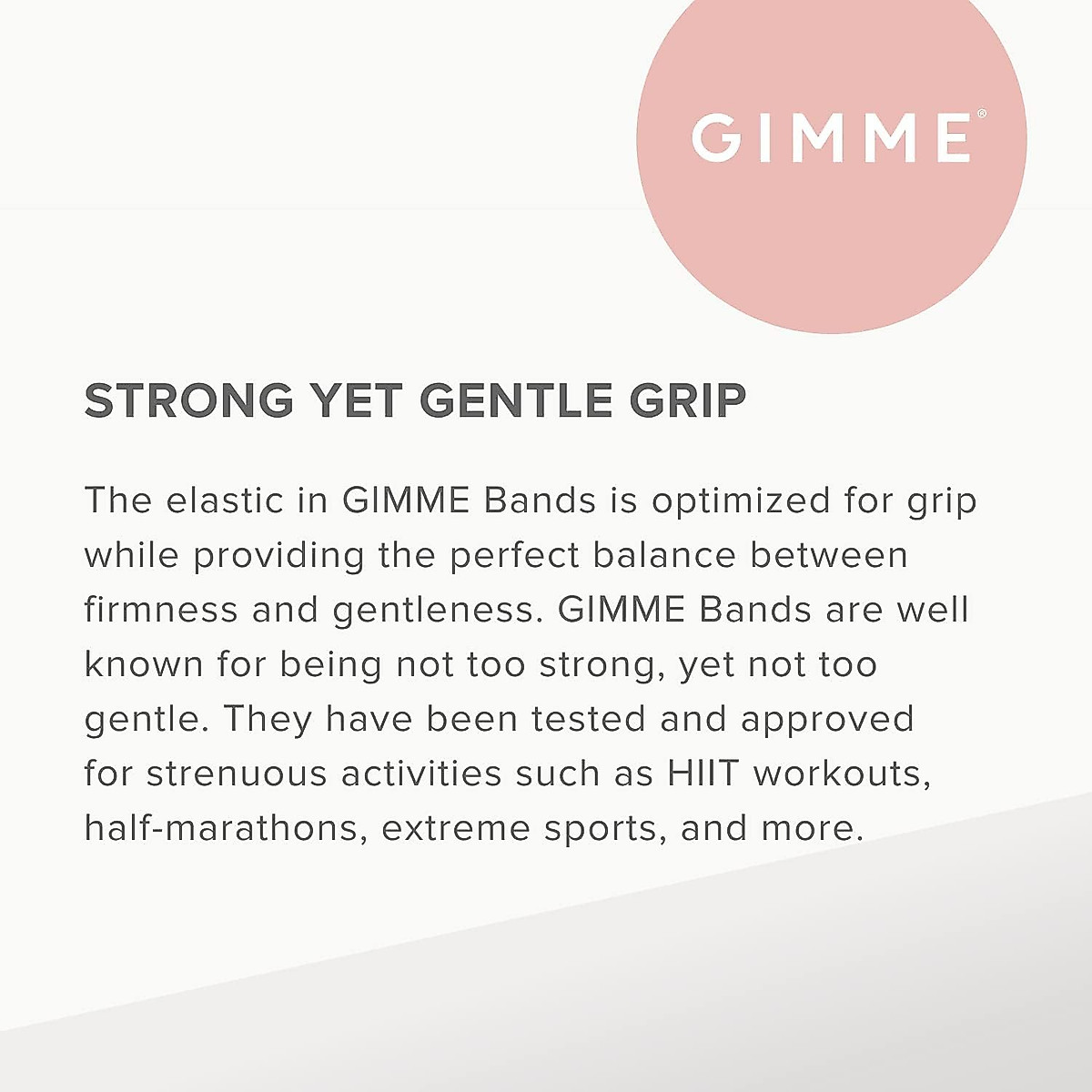 GIMME®

STRONG YET GENTLE GRIP

The elastic in GIMME Bands is optimized for grip while providing the perfect balance between firmness and gentleness. GIMME Bands are well known for being not too strong, yet not too gentle. They have been tested and approved for strenuous activities such as HIIT workouts, half-marathons, extreme sports, and more.